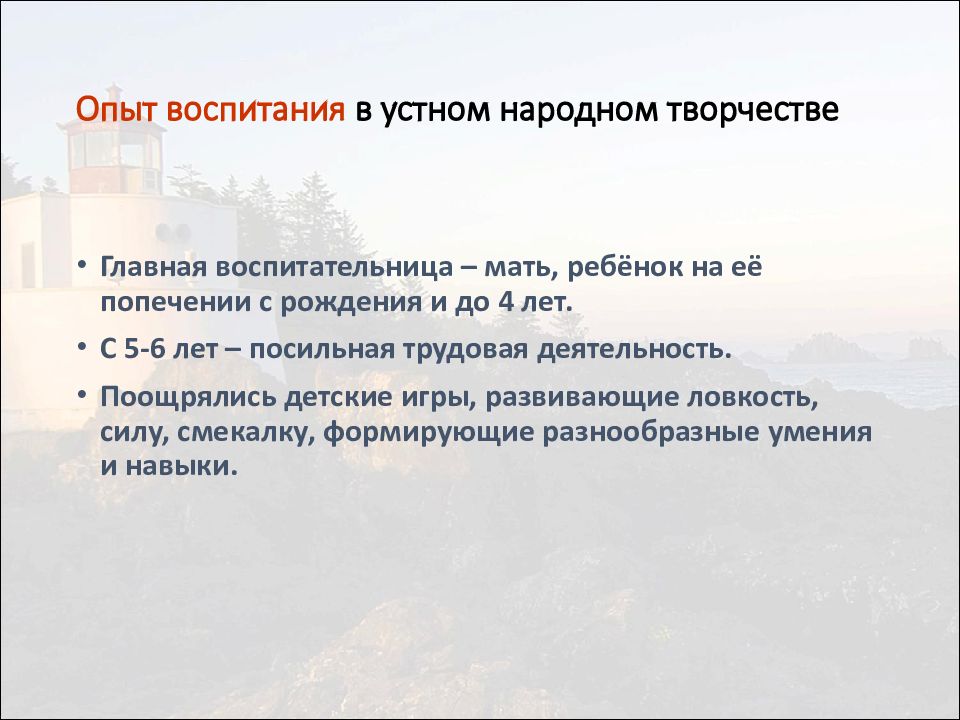 Опыт воспитания в устном народном творчестве

• Главная воспитательница – мать, ребёнок на её попечении с рождения и до 4 лет.

• С 5-6 лет – посильная трудовая деятельность.

• Поощрялись детские игры, развивающие ловкость, силу, смекалку, формирующие разнообразные умения и навыки.